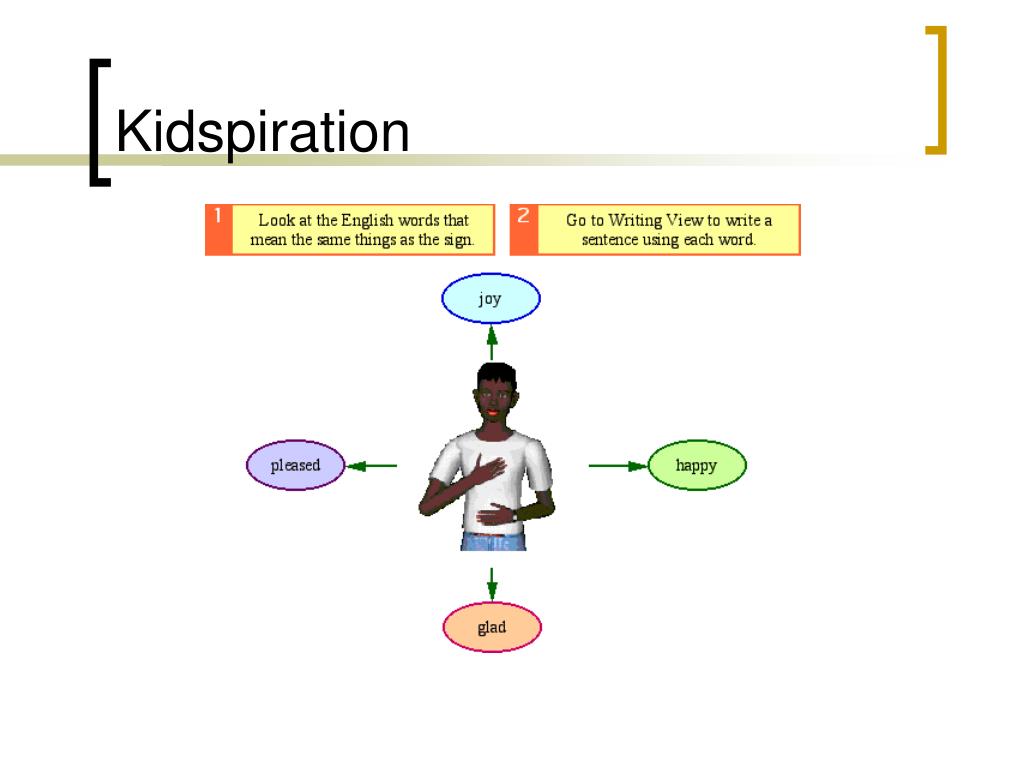 Kidspiration

1 Look at the English words that mean the same things as the sign.

2 Go to Writing View to write a sentence using each word.

joy

pleased

happy

glad